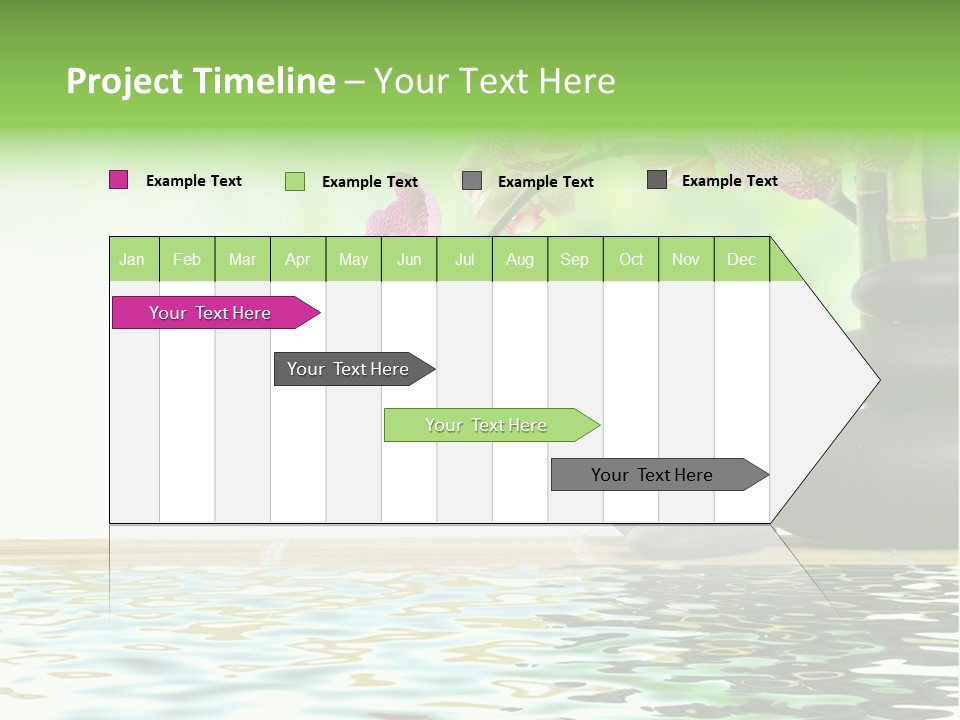 Project Timeline – Your Text Here

Example Text
Example Text
Example Text
Example Text

| Jan | Feb | Mar | Apr | May | Jun | Jul | Aug | Sep | Oct | Nov | Dec |
|---|---|---|---|---|---|---|---|---|---|---|---|

Your Text Here

Your Text Here

Your Text Here

Your Text Here